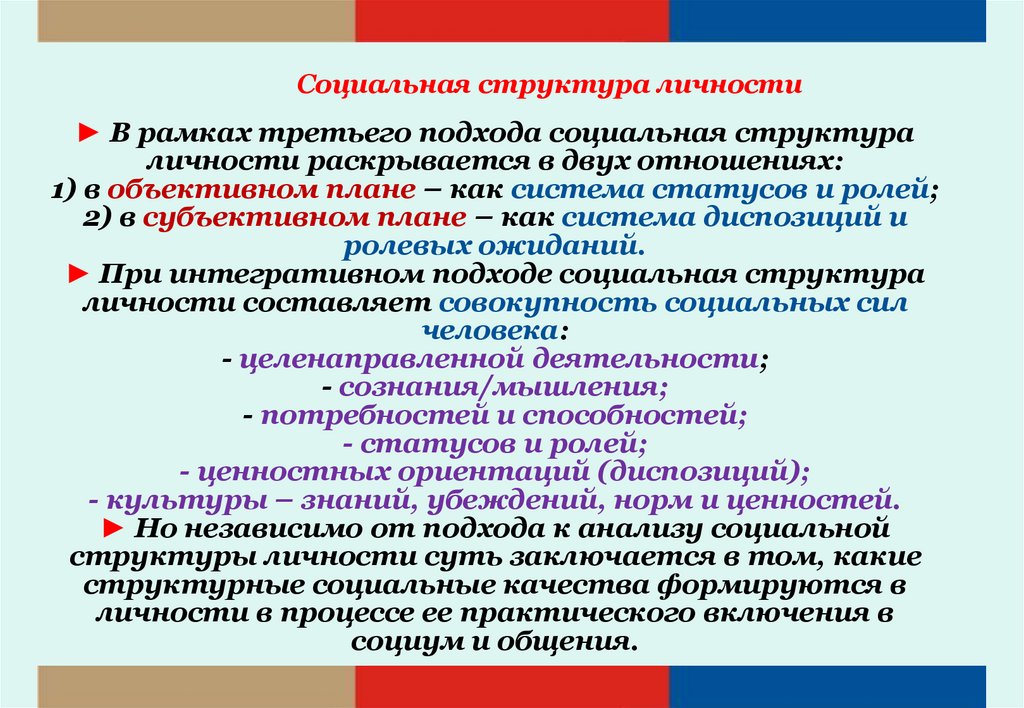 Социальная структура личности

► В рамках третьего подхода социальная структура личности раскрывается в двух отношениях:
1) в объективном плане – как система статусов и ролей;
2) в субъективном плане – как система диспозиций и ролевых ожиданий.

► При интегративном подходе социальная структура личности составляет совокупность социальных сил человека:
- целенаправленной деятельности;
- сознания/мышления;
- потребностей и способностей;
- статусов и ролей;
- ценностных ориентаций (диспозиций);
- культуры – знаний, убеждений, норм и ценностей.

► Но независимо от подхода к анализу социальной структуры личности суть заключается в том, какие структурные социальные качества формируются в личности в процессе ее практического включения в социум и общения.